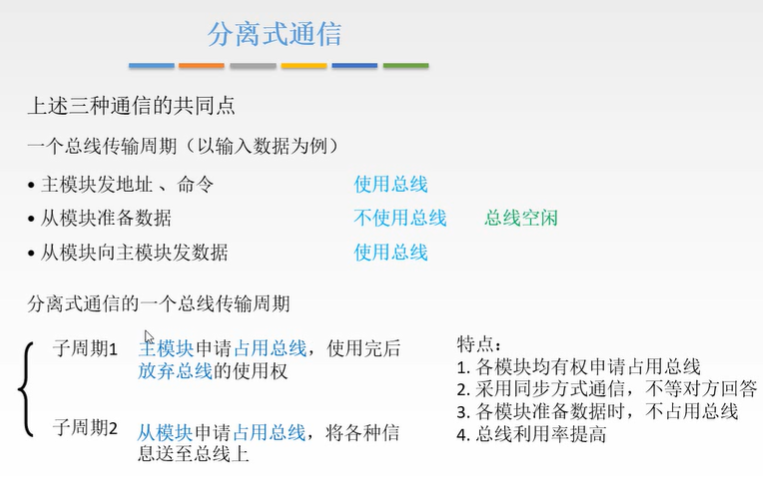 分离式通信

上述三种通信的共同点

一个总线传输周期（以输入数据为例）

• 主模块发地址 、命令　　使用总线
• 从模块准备数据　　不使用总线　　总线空闲
• 从模块向主模块发数据　　使用总线

分离式通信的一个总线传输周期

子周期1　主模块申请占用总线，使用完后放弃总线的使用权

子周期2　从模块申请占用总线，将各种信息送至总线上

特点：
1. 各模块均有权申请占用总线
2. 采用同步方式通信，不等对方回答
3. 各模块准备数据时，不占用总线
4. 总线利用率提高